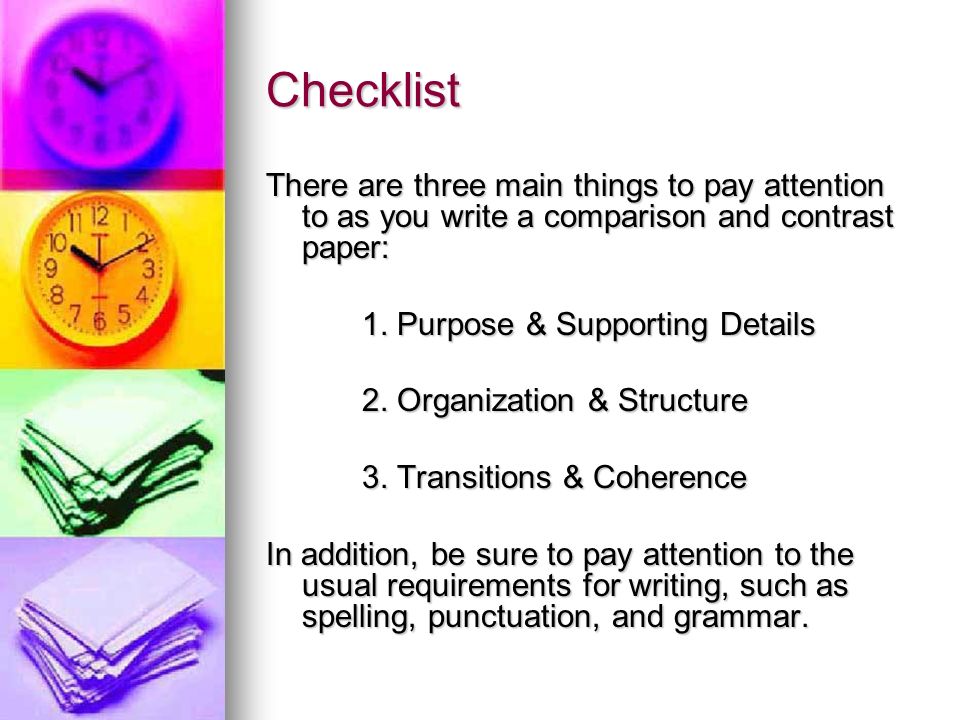 Checklist

There are three main things to pay attention to as you write a comparison and contrast paper:

1. Purpose & Supporting Details

2. Organization & Structure

3. Transitions & Coherence

In addition, be sure to pay attention to the usual requirements for writing, such as spelling, punctuation, and grammar.